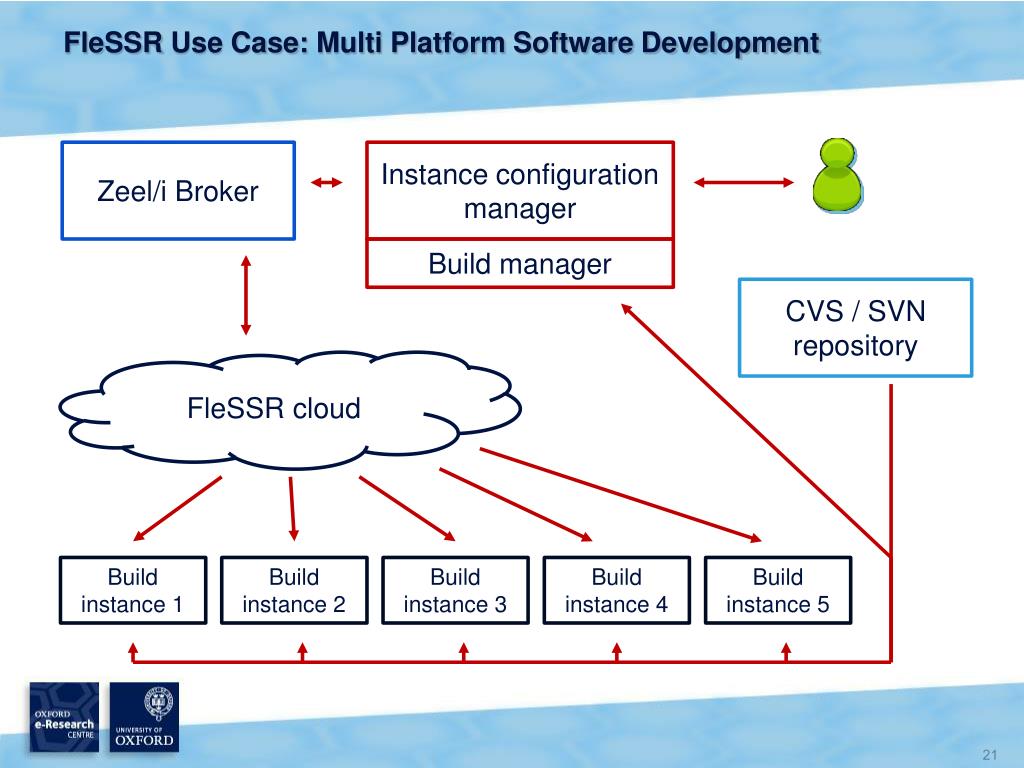 FleSSR Use Case: Multi Platform Software Development

Zeel/i Broker

Instance configuration manager

Build manager

CVS / SVN repository

FleSSR cloud

Build instance 1

Build instance 2

Build instance 3

Build instance 4

Build instance 5

OXFORD e-Research CENTRE

UNIVERSITY OF OXFORD

21